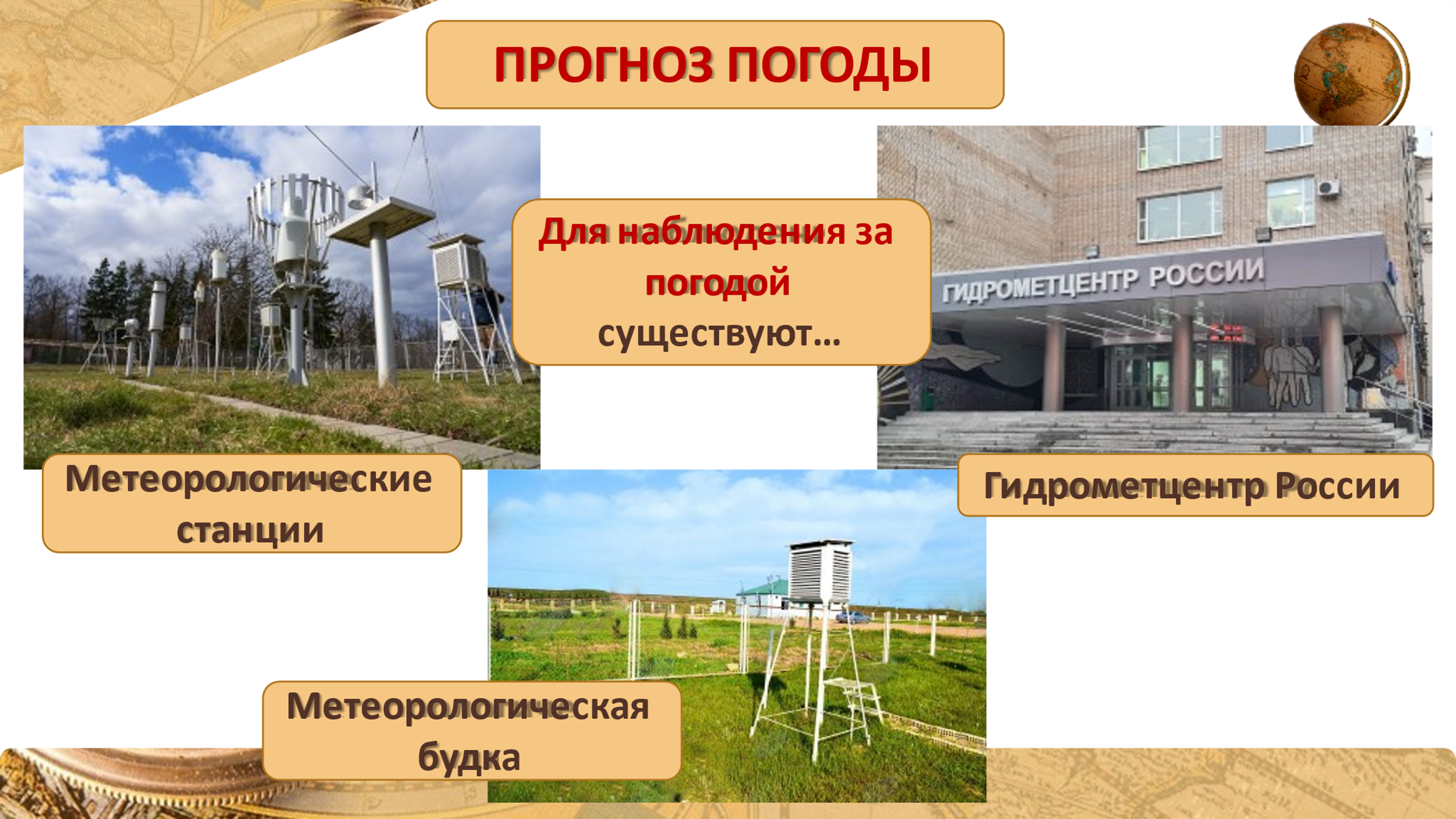 ПРОГНОЗ ПОГОДЫ

Для наблюдения за погодой существуют…

ГИДРОМЕТЦЕНТР РОССИИ

Метеорологические станции

Гидрометцентр России

Метеорологическая будка